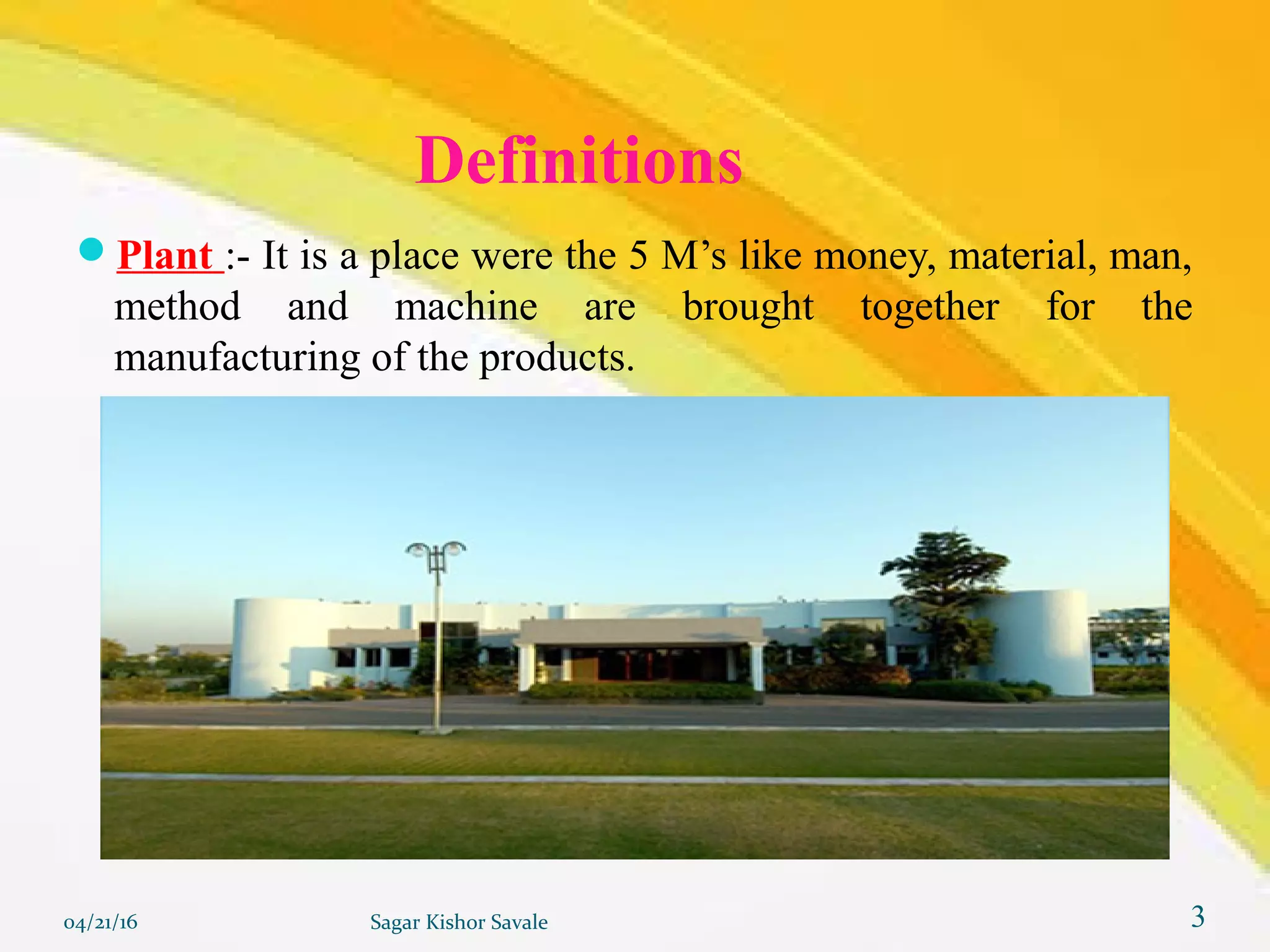 Definitions

Plant :- It is a place were the 5 M’s like money, material, man, method and machine are brought together for the manufacturing of the products.

04/21/16

Sagar Kishor Savale

3